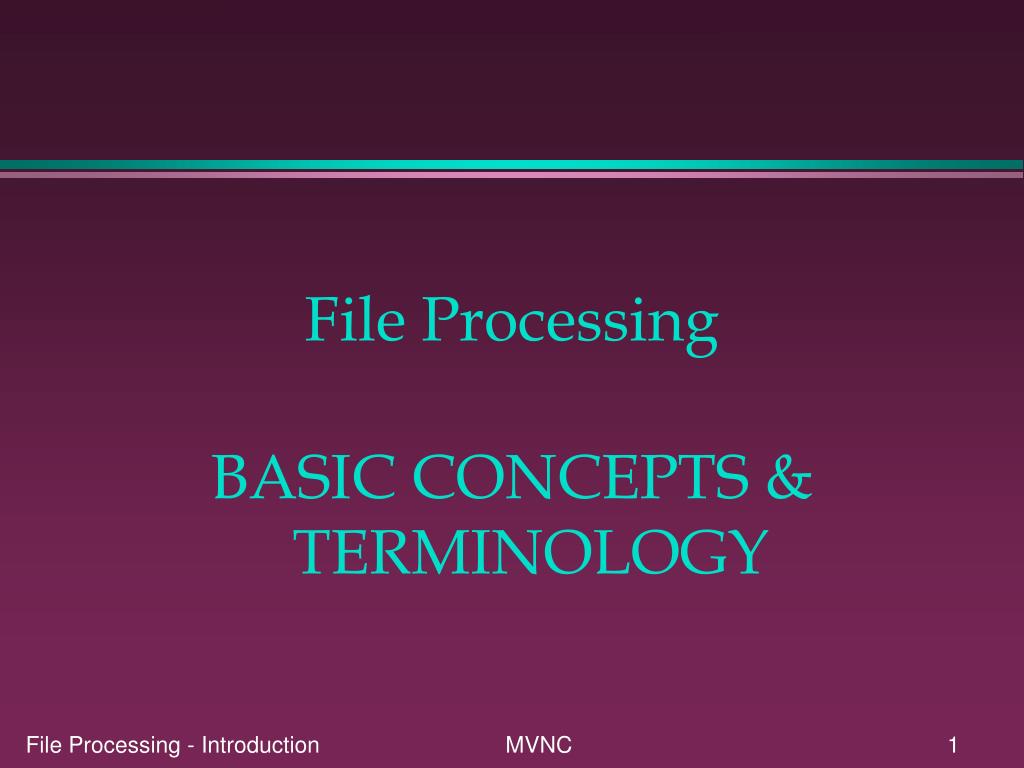 File Processing

BASIC CONCEPTS & TERMINOLOGY

File Processing - Introduction

MVNC

1